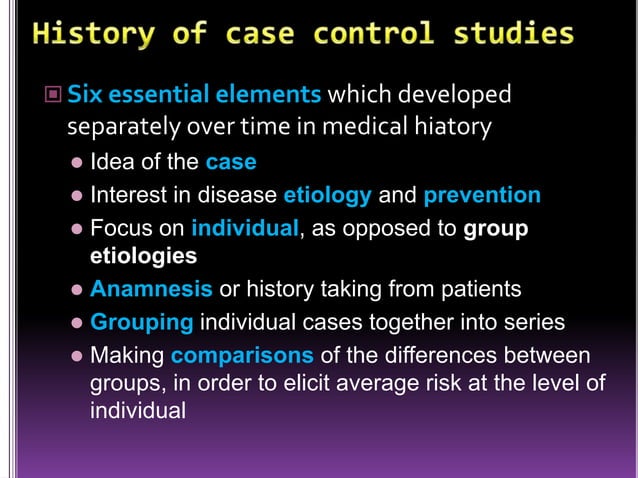 History of case control studies

Six essential elements which developed separately over time in medical hiatory

- Idea of the case
- Interest in disease etiology and prevention
- Focus on individual, as opposed to group etiologies
- Anamnesis or history taking from patients
- Grouping individual cases together into series
- Making comparisons of the differences between groups, in order to elicit average risk at the level of individual